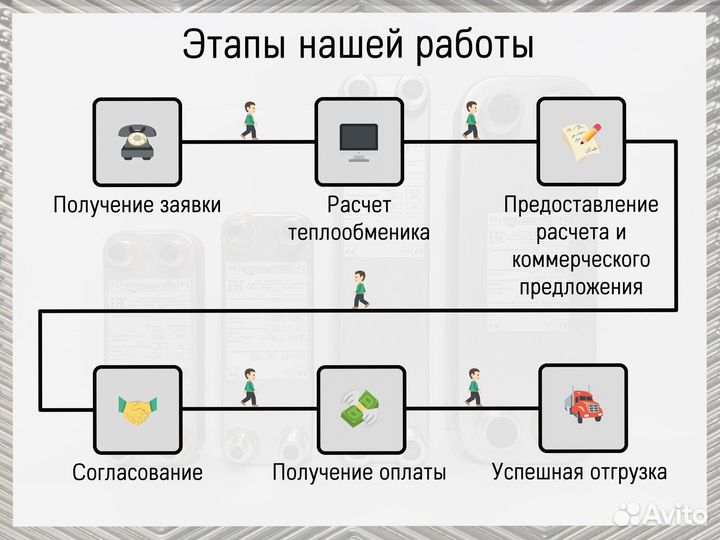 Этапы нашей работы

Получение заявки

Расчет теплообменика

Предоставление расчета и коммерческого предложения

Согласование

Получение оплаты

Успешная отгрузка

Avito